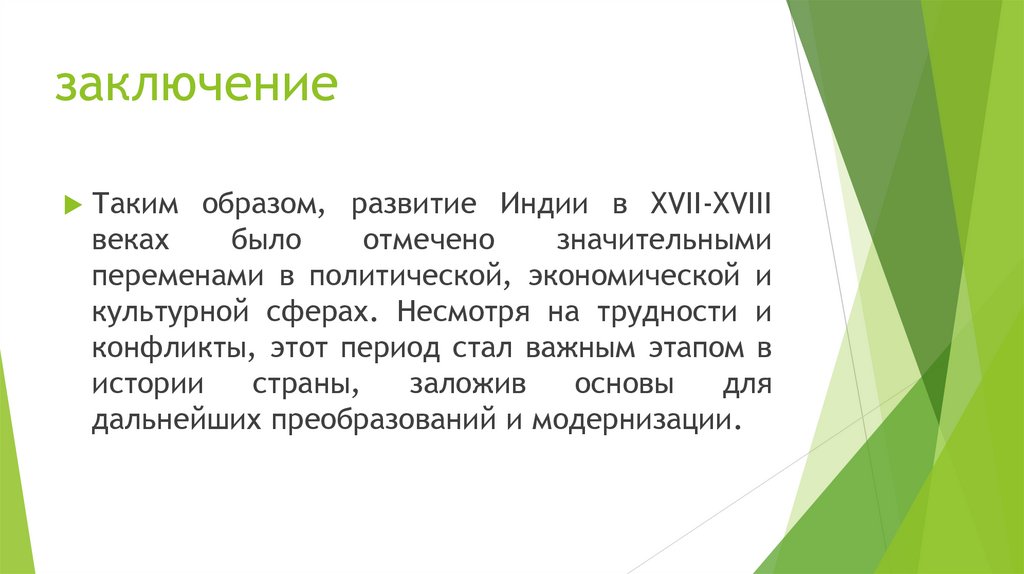 заключение

Таким образом, развитие Индии в XVII-XVIII веках было отмечено значительными переменами в политической, экономической и культурной сферах. Несмотря на трудности и конфликты, этот период стал важным этапом в истории страны, заложив основы для дальнейших преобразований и модернизации.